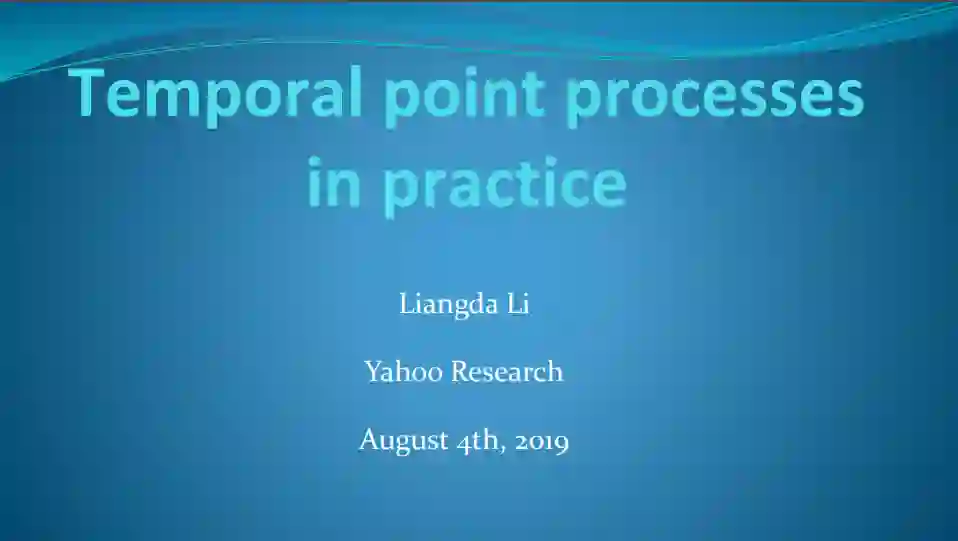 Temporal point processes in practice

Liangda Li

Yahoo Research

August 4th, 2019